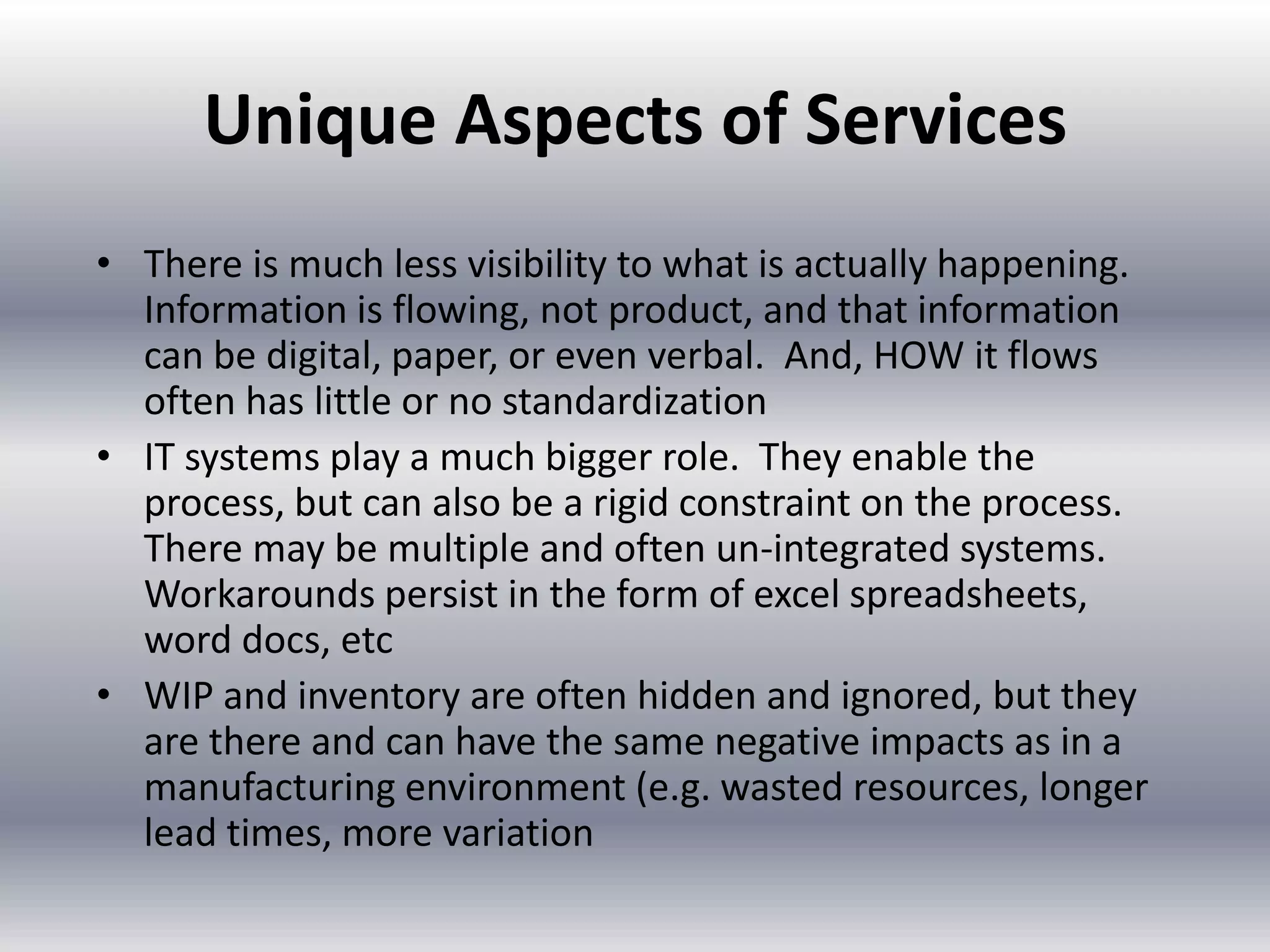 Unique Aspects of Services

• There is much less visibility to what is actually happening. Information is flowing, not product, and that information can be digital, paper, or even verbal. And, HOW it flows often has little or no standardization
• IT systems play a much bigger role. They enable the process, but can also be a rigid constraint on the process. There may be multiple and often un-integrated systems. Workarounds persist in the form of excel spreadsheets, word docs, etc
• WIP and inventory are often hidden and ignored, but they are there and can have the same negative impacts as in a manufacturing environment (e.g. wasted resources, longer lead times, more variation